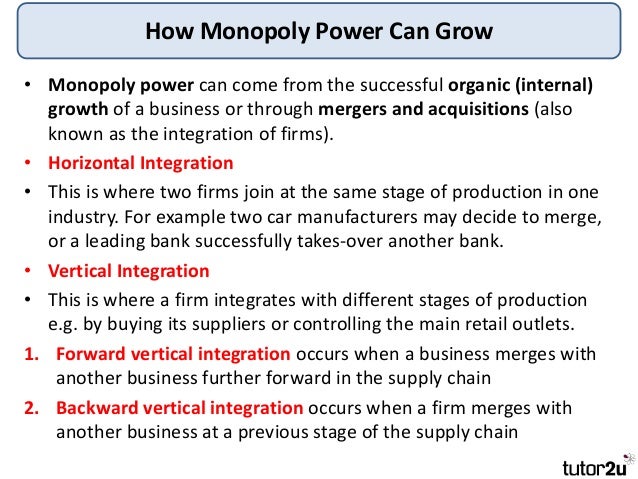 How Monopoly Power Can Grow

• Monopoly power can come from the successful organic (internal) growth of a business or through mergers and acquisitions (also known as the integration of firms).

• Horizontal Integration

• This is where two firms join at the same stage of production in one industry. For example two car manufacturers may decide to merge, or a leading bank successfully takes-over another bank.

• Vertical Integration

• This is where a firm integrates with different stages of production e.g. by buying its suppliers or controlling the main retail outlets.

1. Forward vertical integration occurs when a business merges with another business further forward in the supply chain

2. Backward vertical integration occurs when a firm merges with another business at a previous stage of the supply chain

tutor2u